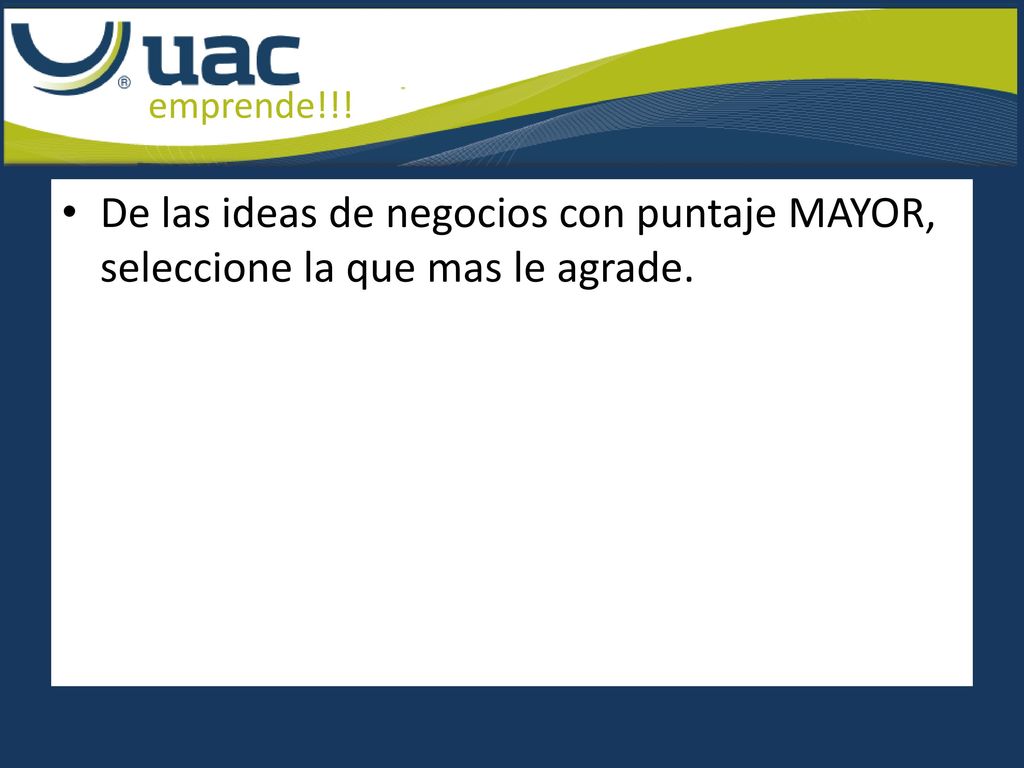 uac
emprende!!!

• De las ideas de negocios con puntaje MAYOR, seleccione la que mas le agrade.